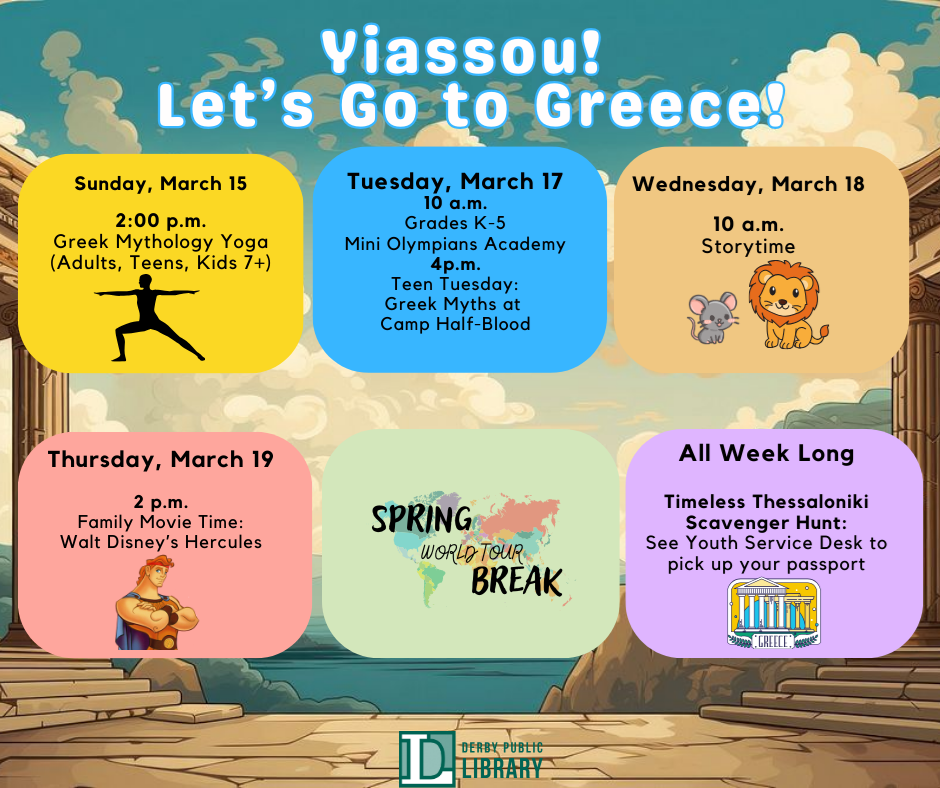 Yiassou!
Let's Go to Greece!

Sunday, March 15

2:00 p.m.
Greek Mythology Yoga
(Adults, Teens, Kids 7+)

Tuesday, March 17
10 a.m.
Grades K-5
Mini Olympians Academy
4p.m.
Teen Tuesday:
Greek Myths at
Camp Half-Blood

Wednesday, March 18

10 a.m.
Storytime

Thursday, March 19

2 p.m.
Family Movie Time:
Walt Disney's Hercules

SPRING
WORLD TOUR
BREAK

All Week Long

Timeless Thessaloniki
Scavenger Hunt:
See Youth Service Desk to
pick up your passport

GREECE

DL DERBY PUBLIC LIBRARY